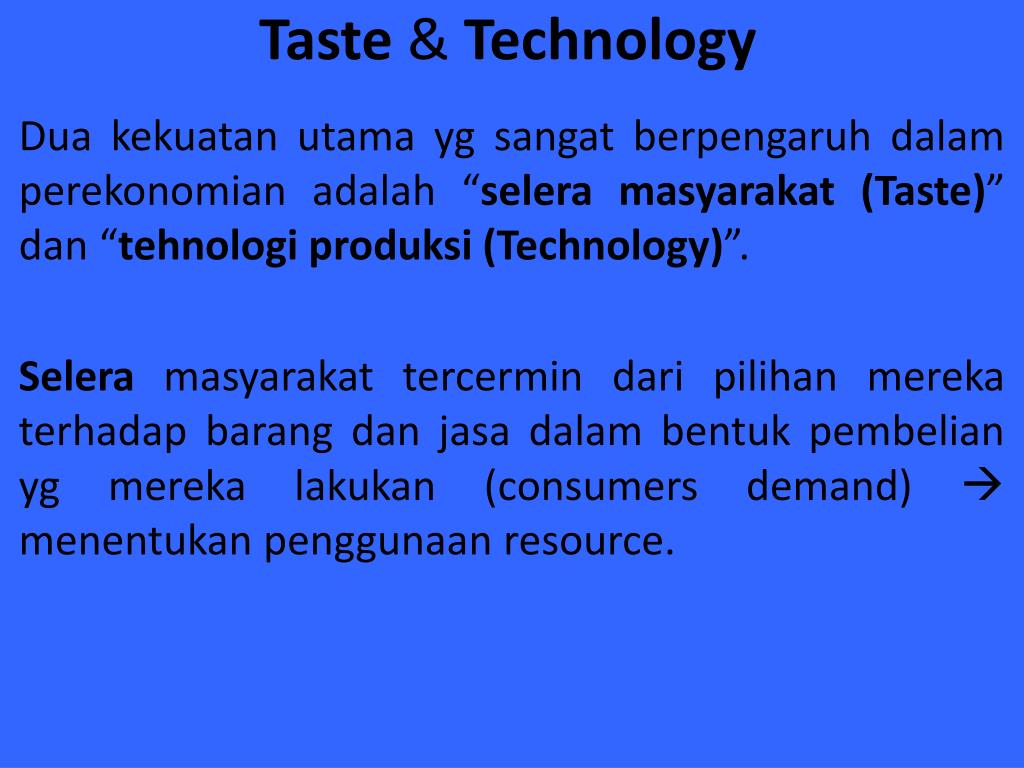 Taste & Technology

Dua kekuatan utama yg sangat berpengaruh dalam perekonomian adalah “selera masyarakat (Taste)” dan “tehnologi produksi (Technology)”.

Selera masyarakat tercermin dari pilihan mereka terhadap barang dan jasa dalam bentuk pembelian yg mereka lakukan (consumers demand) → menentukan penggunaan resource.